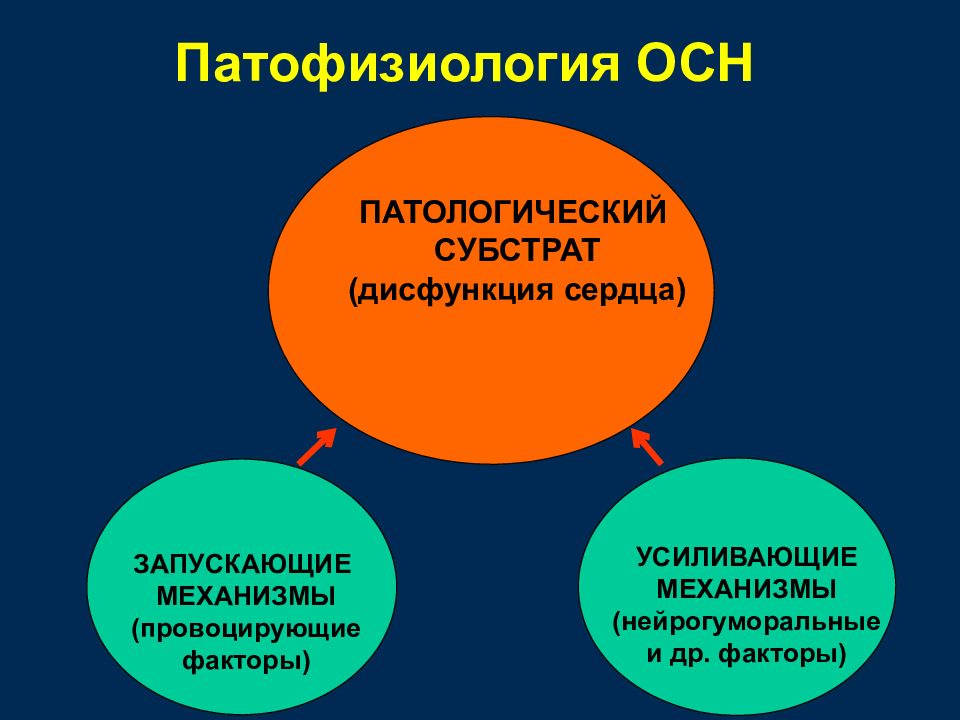 Патофизиология ОСН

ПАТОЛОГИЧЕСКИЙ СУБСТРАТ (дисфункция сердца)

ЗАПУСКАЮЩИЕ МЕХАНИЗМЫ (провоцирующие факторы)

УСИЛИВАЮЩИЕ МЕХАНИЗМЫ (нейрогуморальные и др. факторы)